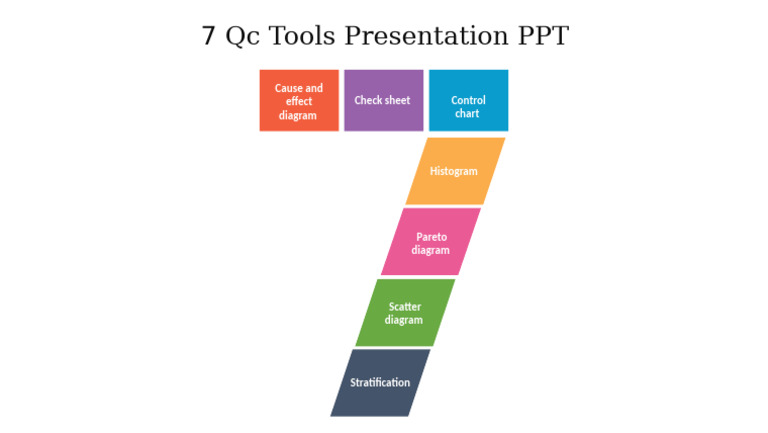 7 Qc Tools Presentation PPT

Cause and effect diagram

Check sheet

Control chart

Histogram

Pareto diagram

Scatter diagram

Stratification